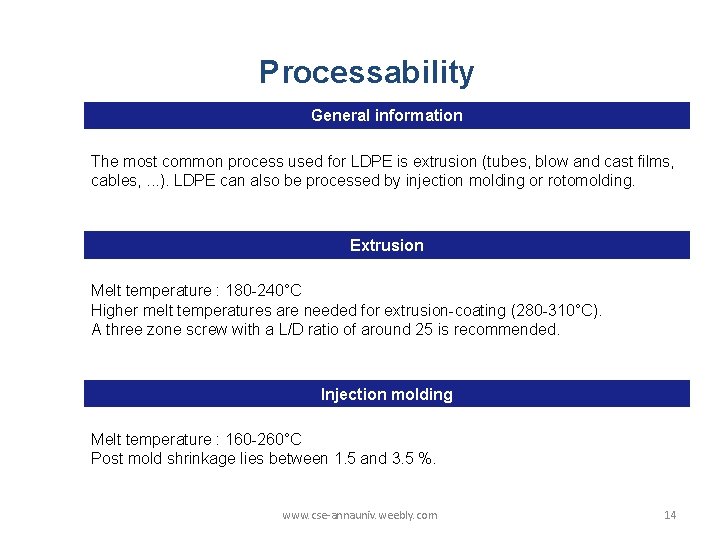 Processability

General information

The most common process used for LDPE is extrusion (tubes, blow and cast films, cables, ...). LDPE can also be processed by injection molding or rotomolding.

Extrusion

Melt temperature : 180-240°C
Higher melt temperatures are needed for extrusion-coating (280-310°C).
A three zone screw with a L/D ratio of around 25 is recommended.

Injection molding

Melt temperature : 160-260°C
Post mold shrinkage lies between 1.5 and 3.5 %.

www.cse-annauniv.weebly.com

14